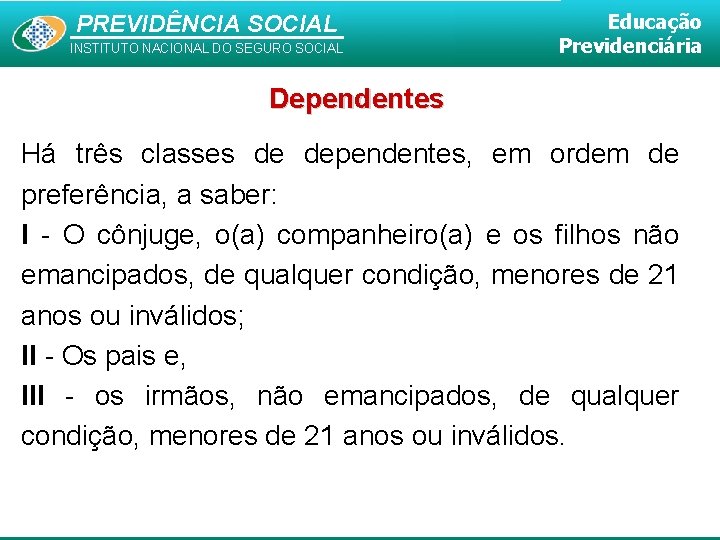 PREVIDÊNCIA SOCIAL
INSTITUTO NACIONAL DO SEGURO SOCIAL

Educação
Previdenciária

Dependentes

Há três classes de dependentes, em ordem de preferência, a saber:
I - O cônjuge, o(a) companheiro(a) e os filhos não emancipados, de qualquer condição, menores de 21 anos ou inválidos;
II - Os pais e,
III - os irmãos, não emancipados, de qualquer condição, menores de 21 anos ou inválidos.